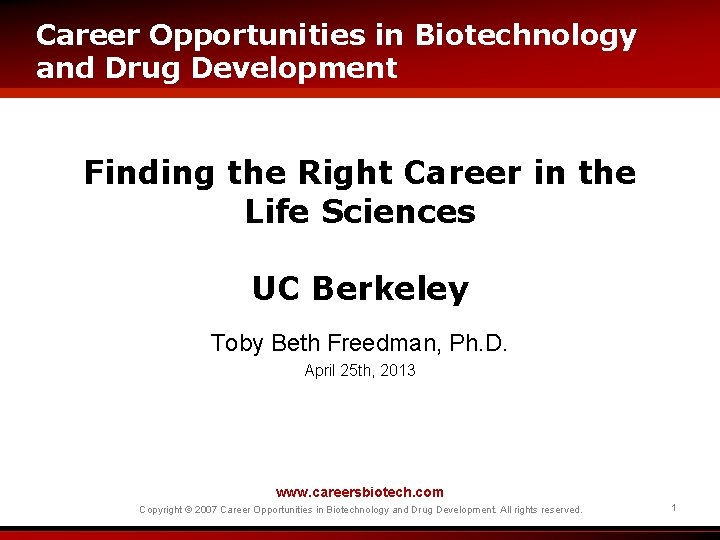 Career Opportunities in Biotechnology and Drug Development

Finding the Right Career in the Life Sciences

UC Berkeley

Toby Beth Freedman, Ph.D.

April 25th, 2013

www.careersbiotech.com

Copyright © 2007 Career Opportunities in Biotechnology and Drug Development. All rights reserved.

1